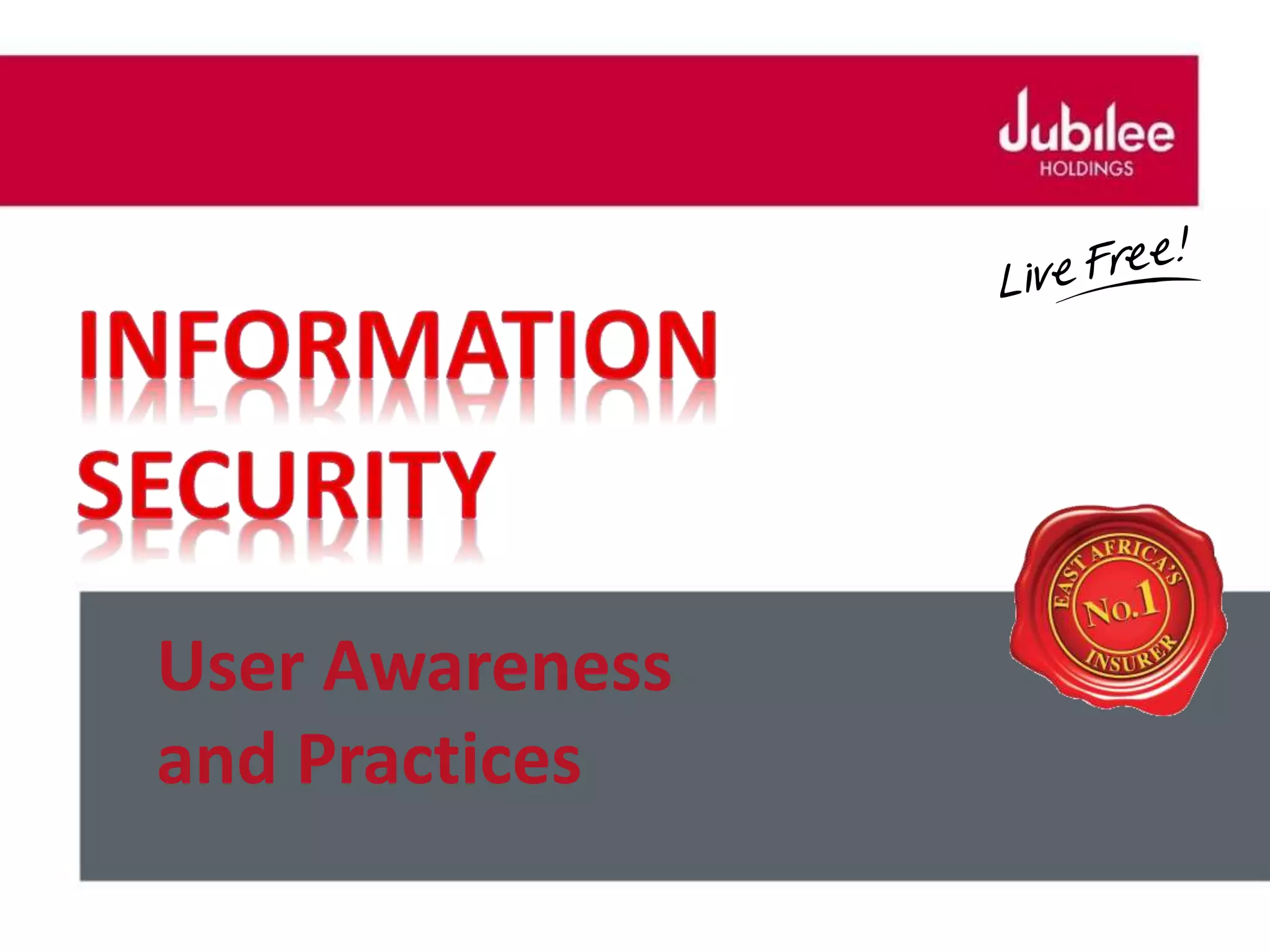 Jubilee
HOLDINGS

Live Free!

INFORMATION SECURITY

EAST AFRICA'S No.1 INSURER

User Awareness and Practices